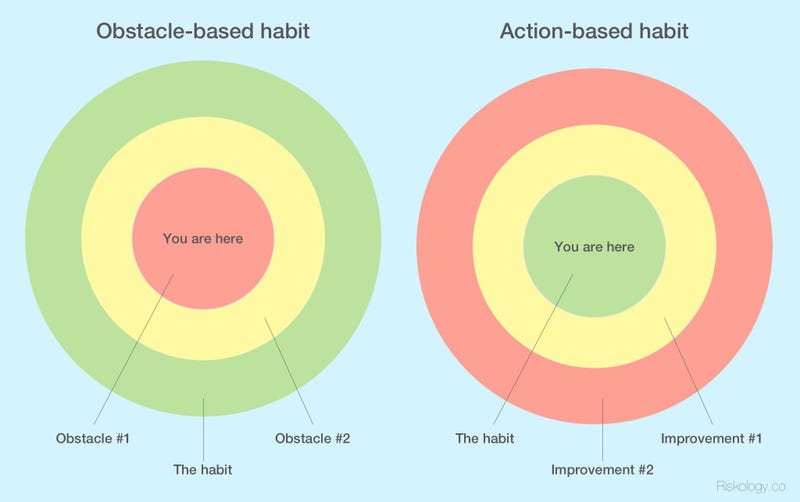 Obstacle-based habit

You are here

Obstacle #1

The habit

Obstacle #2

Action-based habit

You are here

The habit

Improvement #2

Improvement #1

Riskology.co